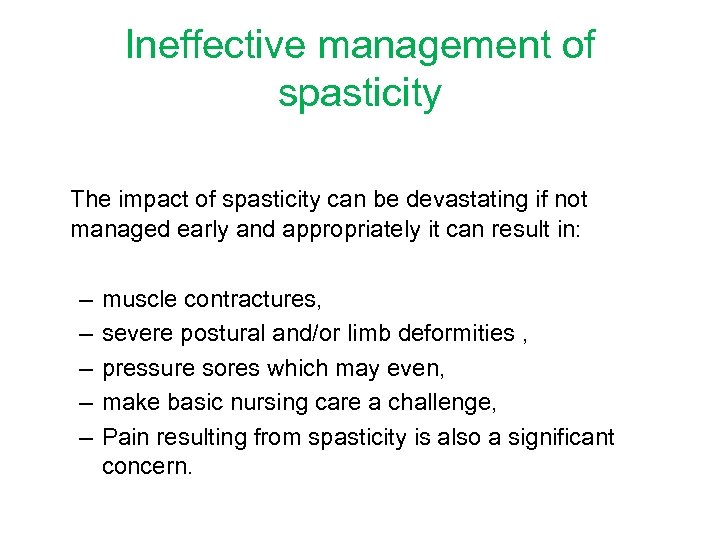 Ineffective management of spasticity

The impact of spasticity can be devastating if not managed early and appropriately it can result in:

– muscle contractures,
– severe postural and/or limb deformities ,
– pressure sores which may even,
– make basic nursing care a challenge,
– Pain resulting from spasticity is also a significant concern.